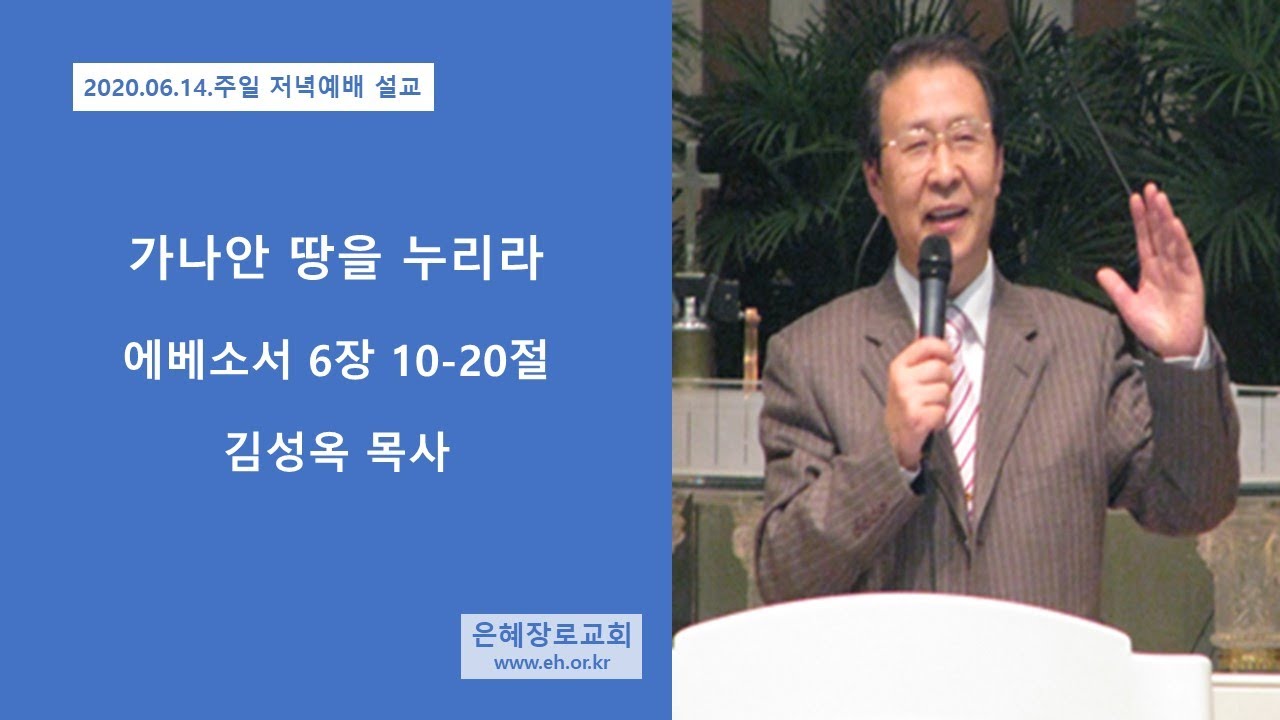 2020.06.14.주일 저녁예배 설교

가나안 땅을 누리라

에베소서 6장 10-20절

김성옥 목사

은혜장로교회
www.eh.or.kr